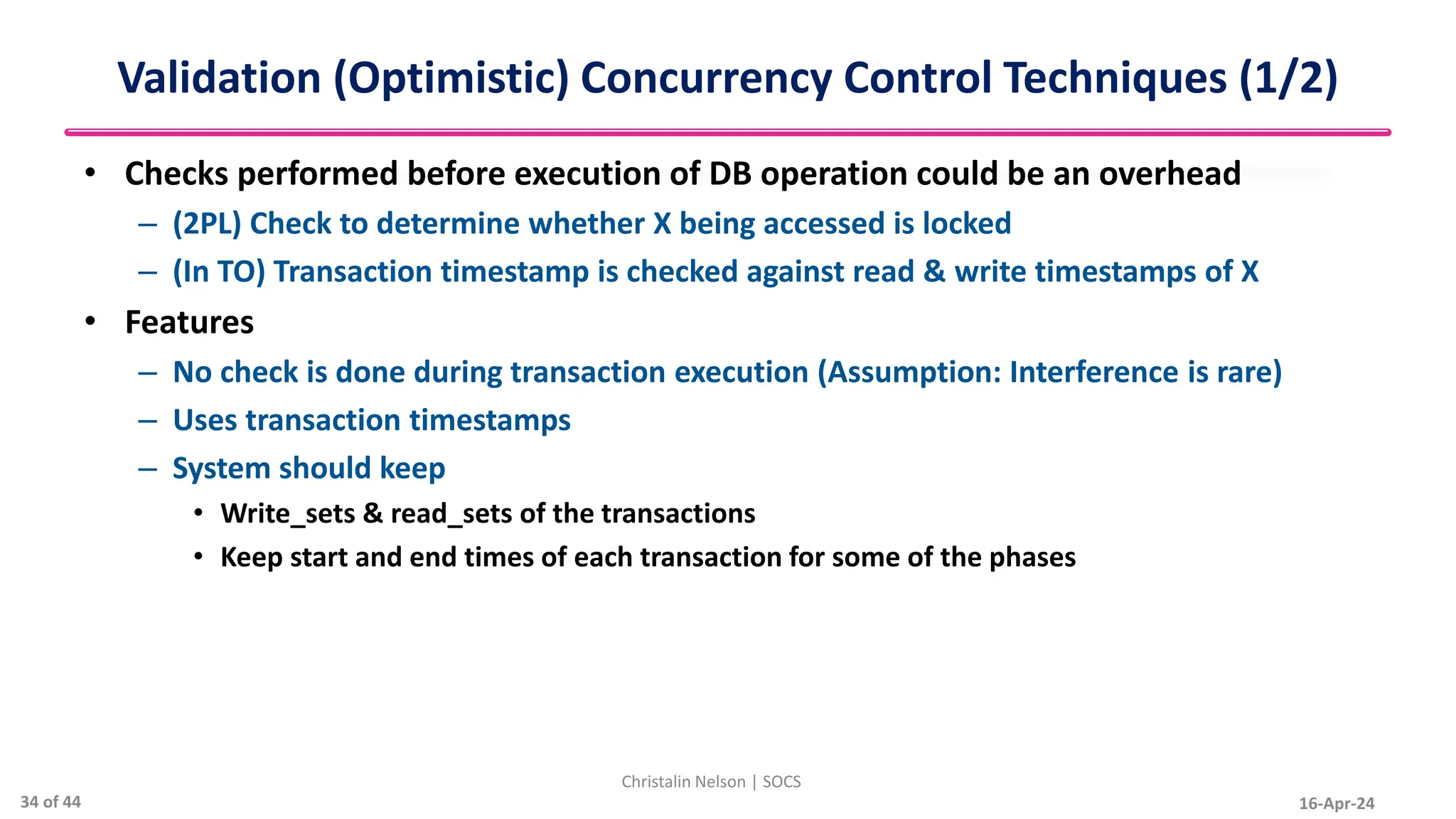 Validation (Optimistic) Concurrency Control Techniques (1/2)

• Checks performed before execution of DB operation could be an overhead
 – (2PL) Check to determine whether X being accessed is locked
 – (In TO) Transaction timestamp is checked against read & write timestamps of X
• Features
 – No check is done during transaction execution (Assumption: Interference is rare)
 – Uses transaction timestamps
 – System should keep
  • Write_sets & read_sets of the transactions
  • Keep start and end times of each transaction for some of the phases

Christalin Nelson | SOCS

34 of 44

16-Apr-24